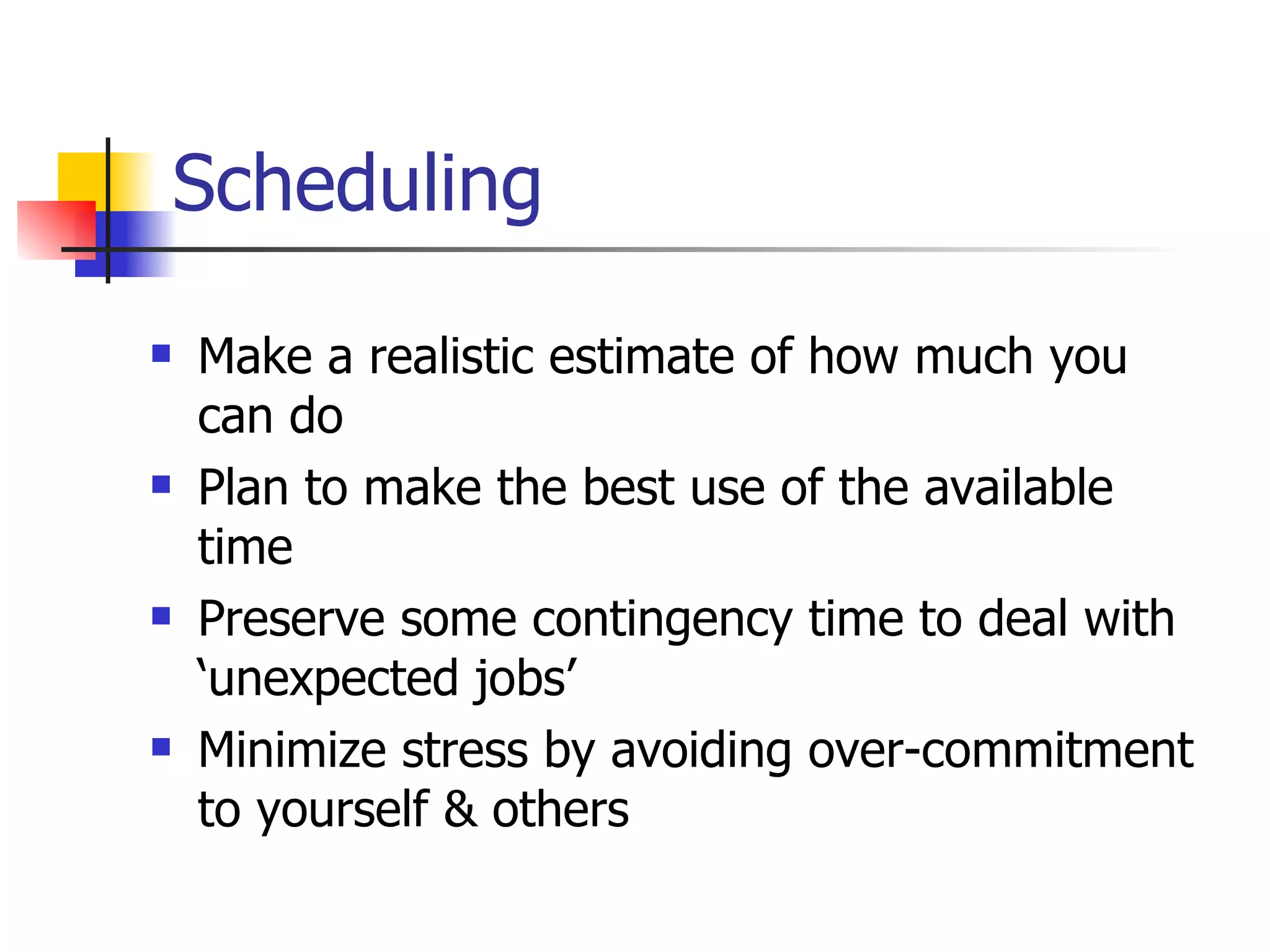 Scheduling

- Make a realistic estimate of how much you can do
- Plan to make the best use of the available time
- Preserve some contingency time to deal with ‘unexpected jobs’
- Minimize stress by avoiding over-commitment to yourself & others